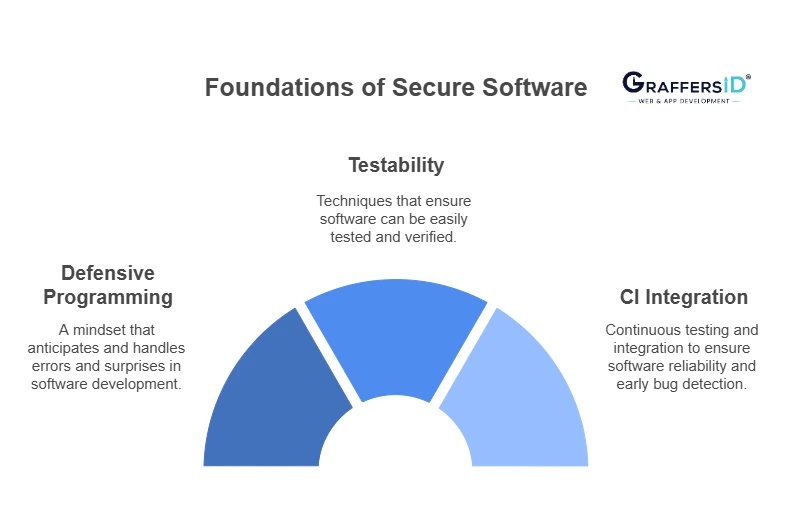 Foundations of Secure Software

GRAFFERSID®
WEB & APP DEVELOPMENT

Testability

Techniques that ensure software can be easily tested and verified.

Defensive Programming

A mindset that anticipates and handles errors and surprises in software development.

CI Integration

Continuous testing and integration to ensure software reliability and early bug detection.